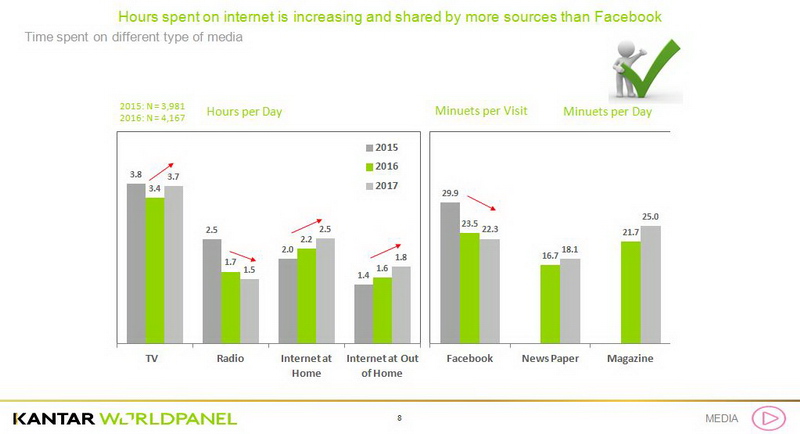 Hours spent on internet is increasing and shared by more sources than Facebook

Time spent on different type of media

2015: N = 3,981
2016: N = 4,167

Hours per Day

Minuets per Visit

Minuets per Day

2015
2016
2017

3.8
3.4
3.7
2.5
1.7
1.5
2.0
2.2
2.5
1.4
1.6
1.8
29.9
23.5
22.3
16.7
18.1
21.7
25.0

TV
Radio
Internet at Home
Internet at Out of Home
Facebook
News Paper
Magazine

KANTAR WORLDPANEL

8

MEDIA